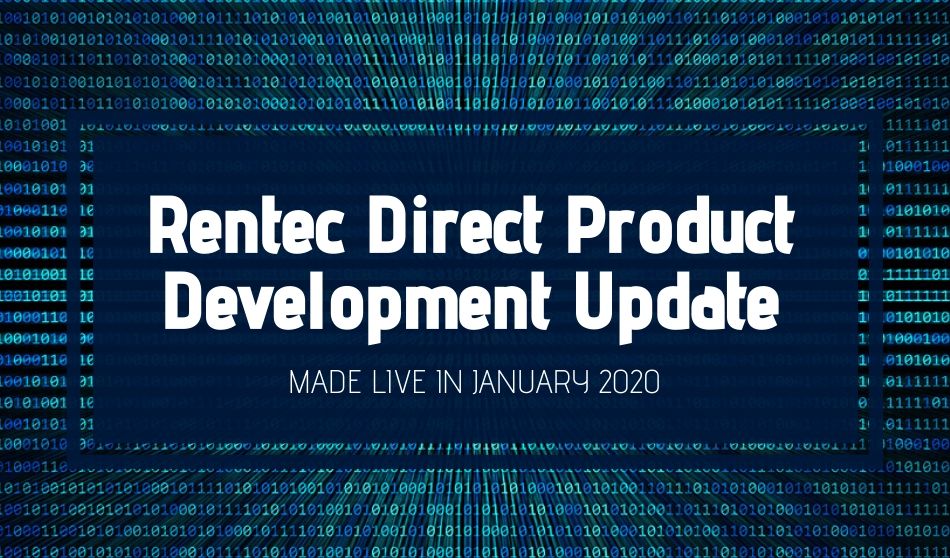 Rentec Direct Product Development Update

MADE LIVE IN JANUARY 2020